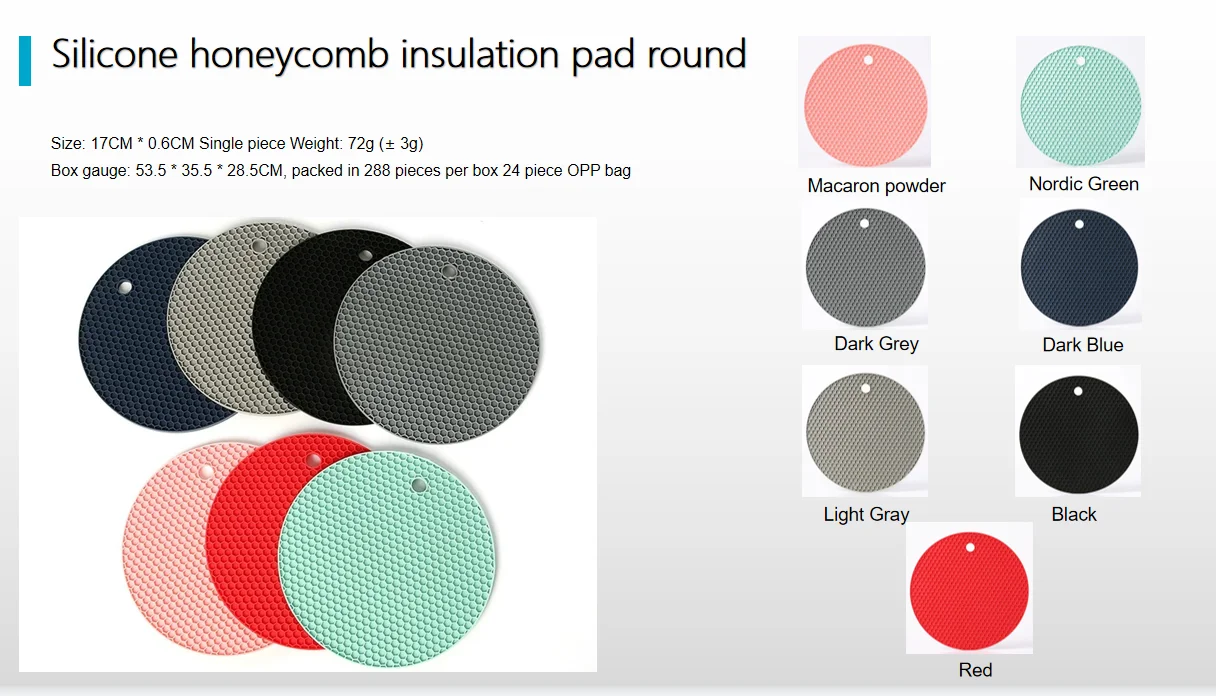 Silicone honeycomb insulation pad round

Size: 17CM * 0.6CM Single piece Weight: 72g (± 3g)
Box gauge: 53.5 * 35.5 * 28.5CM, packed in 288 pieces per box 24 piece OPP bag

Macaron powder

Nordic Green

Dark Grey

Dark Blue

Light Gray

Black

Red